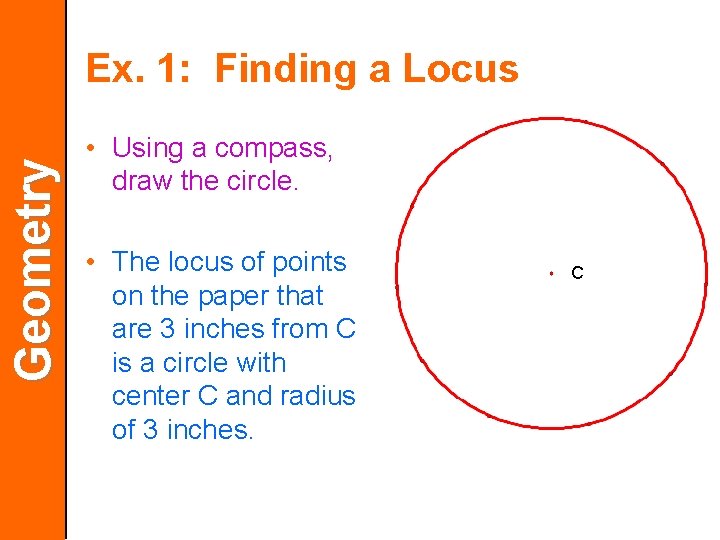 Geometry

Ex. 1: Finding a Locus

• Using a compass, draw the circle.

• The locus of points on the paper that are 3 inches from C is a circle with center C and radius of 3 inches.

C